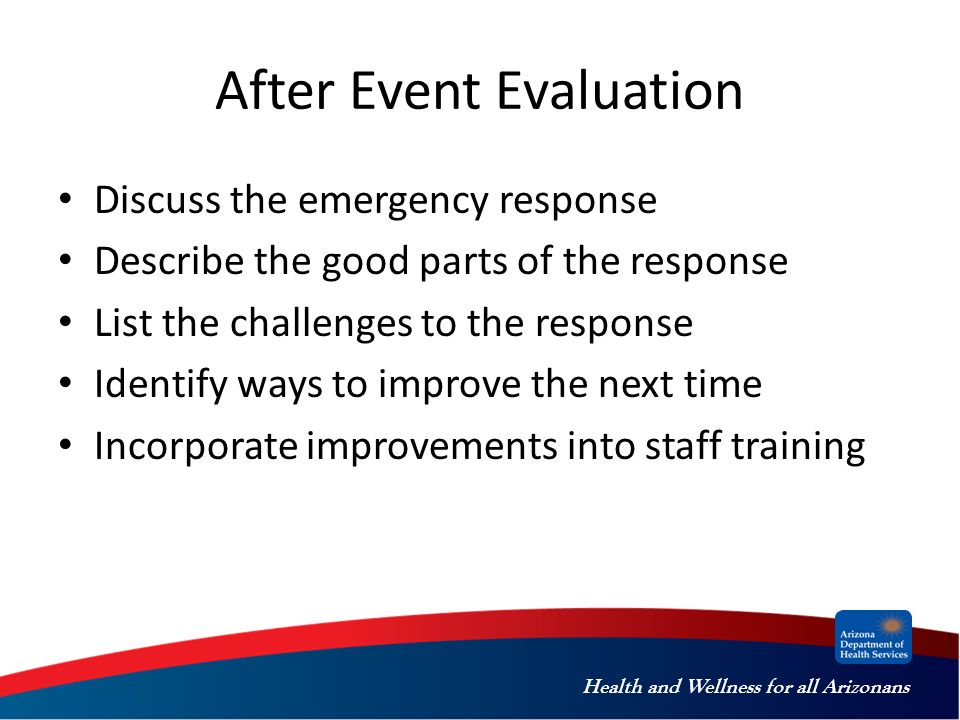 After Event Evaluation

• Discuss the emergency response
• Describe the good parts of the response
• List the challenges to the response
• Identify ways to improve the next time
• Incorporate improvements into staff training

Arizona Department of Health Services

Health and Wellness for all Arizonans